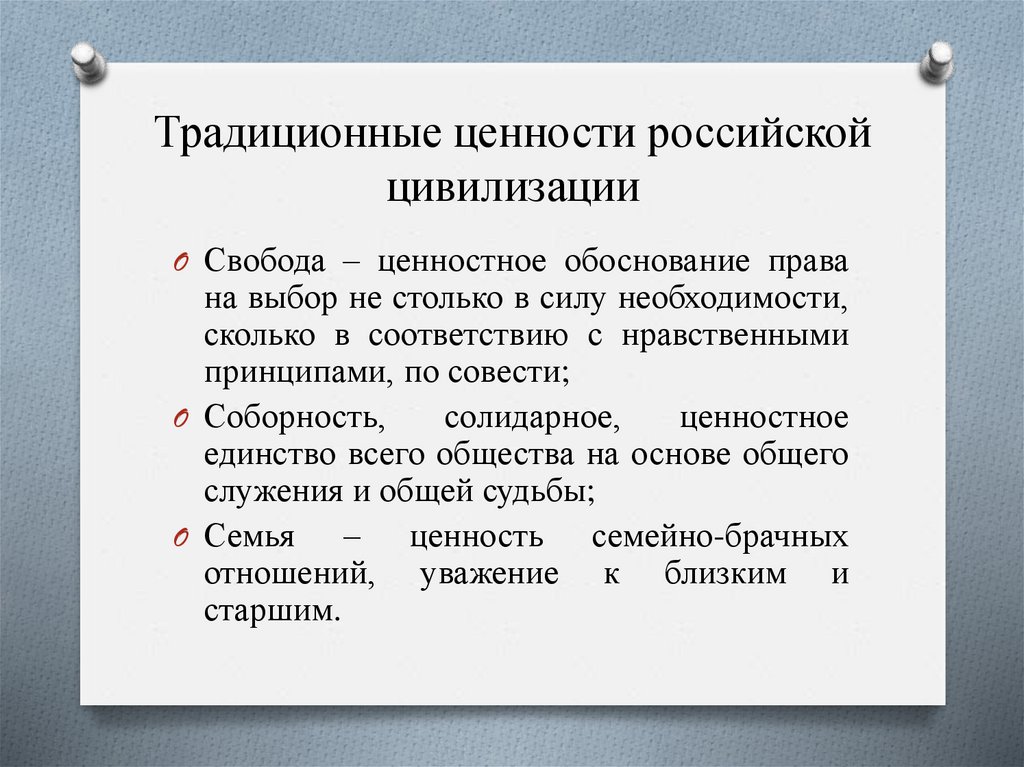 Традиционные ценности российской цивилизации

O Свобода – ценностное обоснование права на выбор не столько в силу необходимости, сколько в соответствию с нравственными принципами, по совести;

O Соборность, солидарное, ценностное единство всего общества на основе общего служения и общей судьбы;

O Семья – ценность семейно-брачных отношений, уважение к близким и старшим.